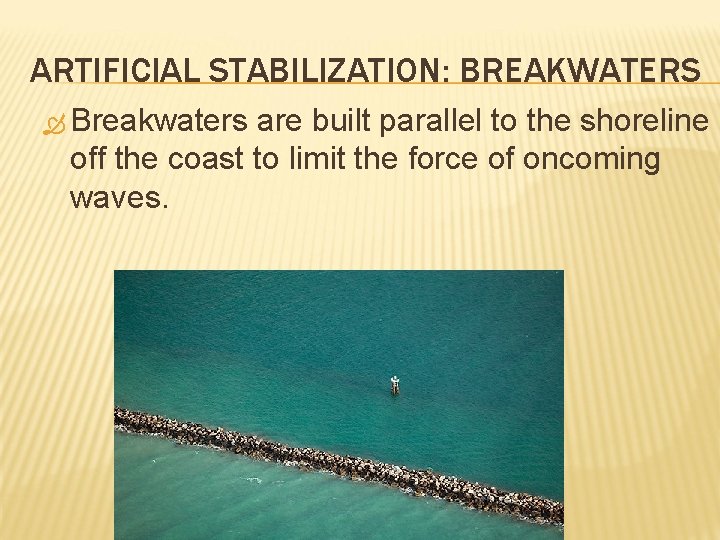 ARTIFICIAL STABILIZATION: BREAKWATERS

Breakwaters are built parallel to the shoreline off the coast to limit the force of oncoming waves.